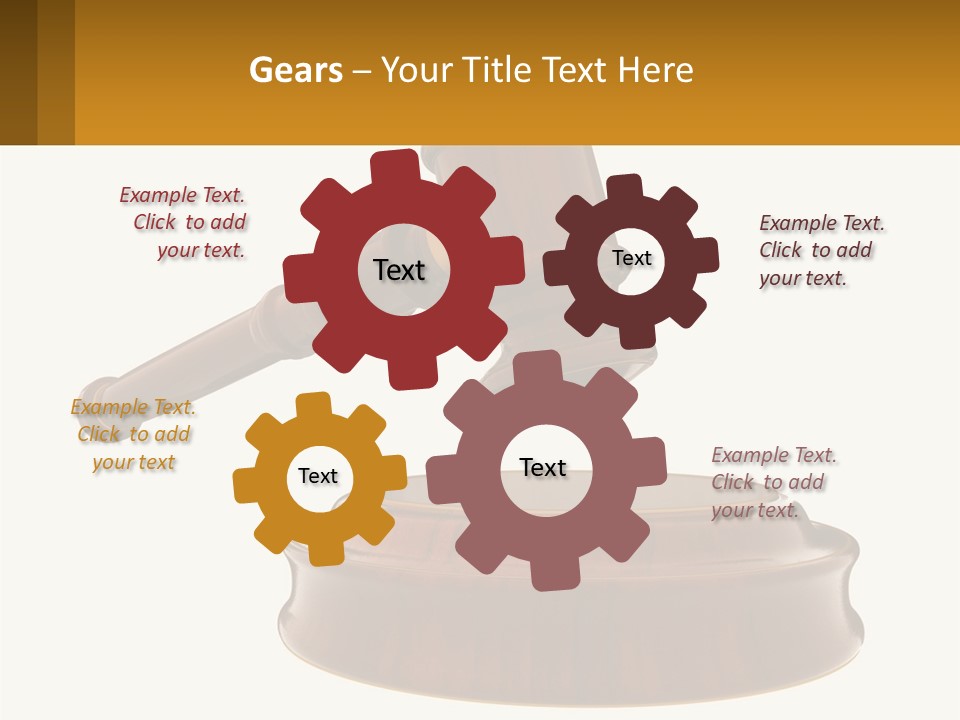 Gears – Your Title Text Here

Example Text. Click to add your text.

Text

Text

Example Text. Click to add your text.

Example Text. Click to add your text

Text

Text

Example Text. Click to add your text.